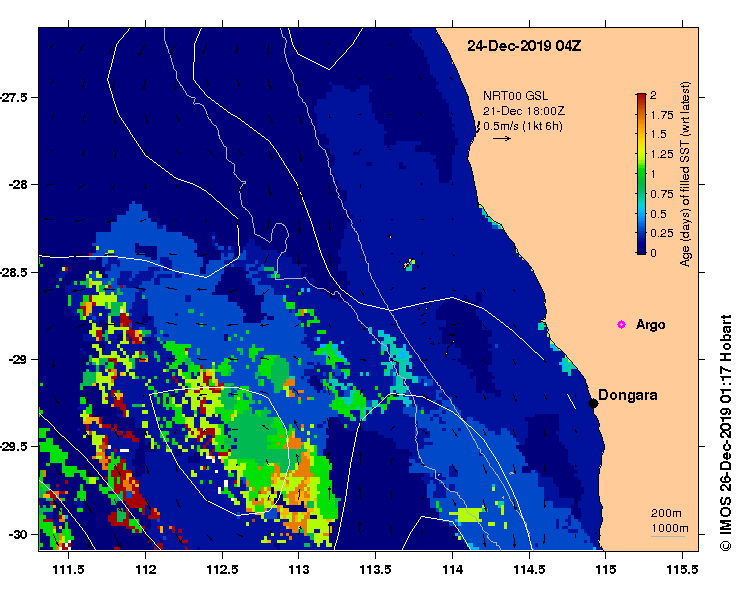 24-Dec-2019 04Z

NRT00 GSL
21-Dec 18:00Z
0.5m/s (1kt 6h)

2
1.75
1.5
1.25
1
0.75
0.5
0.25
0
Age (days) of filled SST (wrt latest)

Argo
Dongara

200m
1000m

-27.5
-28
-28.5
-29
-29.5
-30

111.5
112
112.5
113
113.5
114
114.5
115
115.5

© IMOS 26-Dec-2019 01:17 Hobart